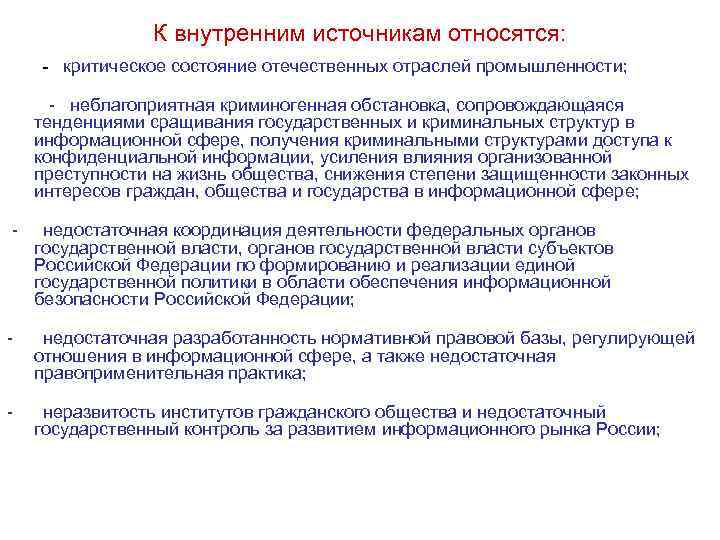 К внутренним источникам относятся:

- критическое состояние отечественных отраслей промышленности;

- неблагоприятная криминогенная обстановка, сопровождающаяся тенденциями сращивания государственных и криминальных структур в информационной сфере, получения криминальными структурами доступа к конфиденциальной информации, усиления влияния организованной преступности на жизнь общества, снижения степени защищенности законных интересов граждан, общества и государства в информационной сфере;

- недостаточная координация деятельности федеральных органов государственной власти, органов государственной власти субъектов Российской Федерации по формированию и реализации единой государственной политики в области обеспечения информационной безопасности Российской Федерации;

- недостаточная разработанность нормативной правовой базы, регулирующей отношения в информационной сфере, а также недостаточная правоприменительная практика;

- неразвитость институтов гражданского общества и недостаточный государственный контроль за развитием информационного рынка России;